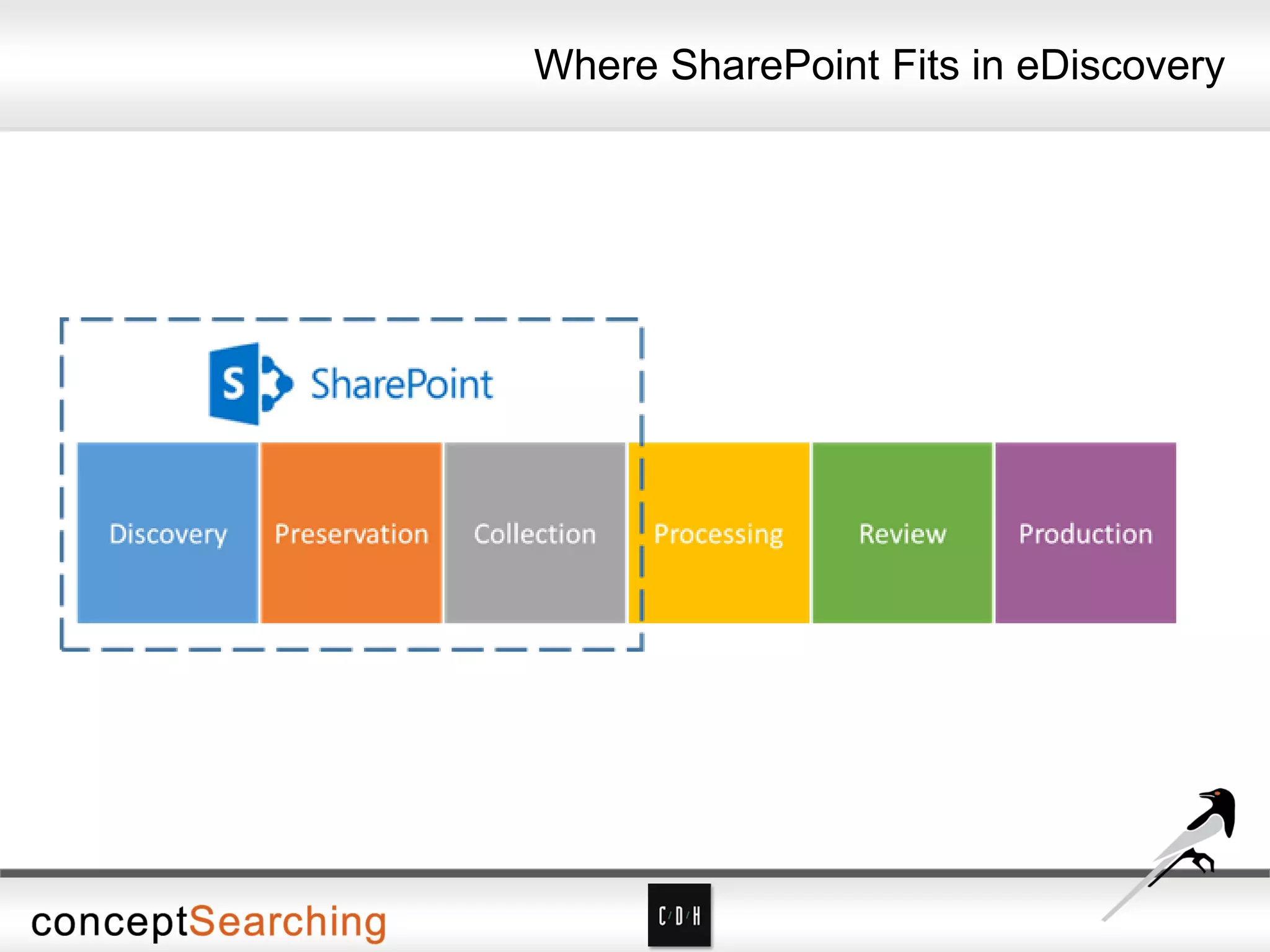 Where SharePoint Fits in eDiscovery

S SharePoint

Discovery

Preservation

Collection

Processing

Review

Production

conceptSearching

C/D/H